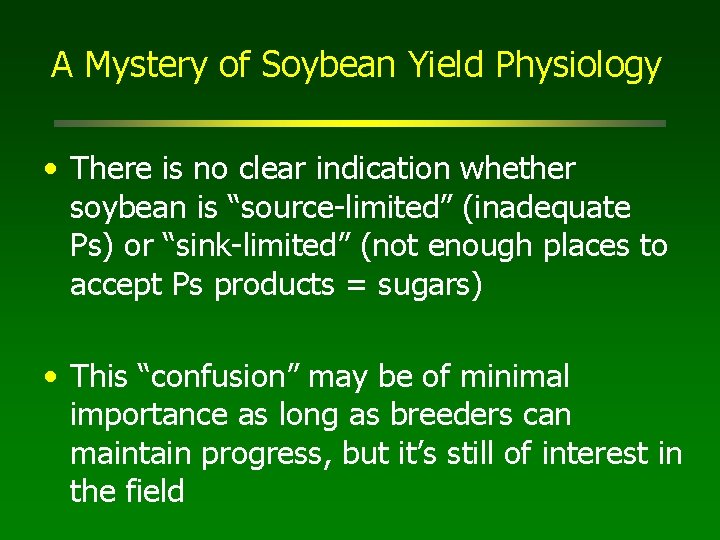 A Mystery of Soybean Yield Physiology

• There is no clear indication whether soybean is “source-limited” (inadequate Ps) or “sink-limited” (not enough places to accept Ps products = sugars)

• This “confusion” may be of minimal importance as long as breeders can maintain progress, but it’s still of interest in the field